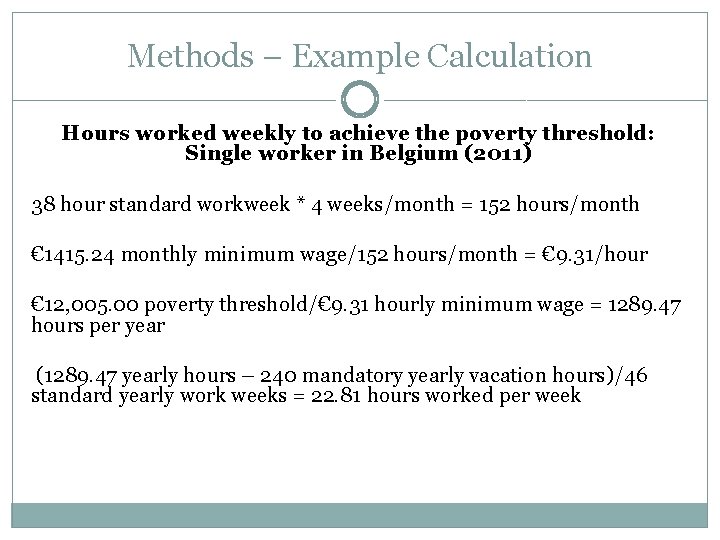 Methods – Example Calculation

Hours worked weekly to achieve the poverty threshold: Single worker in Belgium (2011)

38 hour standard workweek * 4 weeks/month = 152 hours/month

€1415.24 monthly minimum wage/152 hours/month = €9.31/hour

€12,005.00 poverty threshold/€9.31 hourly minimum wage = 1289.47 hours per year

(1289.47 yearly hours – 240 mandatory yearly vacation hours)/46 standard yearly work weeks = 22.81 hours worked per week